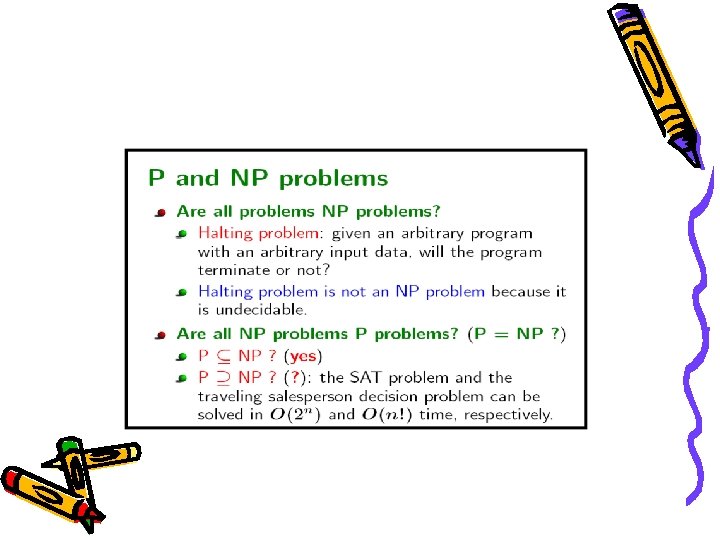 P and NP problems

Are all problems NP problems?

Halting problem: given an arbitrary program with an arbitrary input data, will the program terminate or not?

Halting problem is not an NP problem because it is undecidable.

Are all NP problems P problems? (P = NP ?)

$P \subseteq NP$ ? (yes)

$P \supseteq NP$ ? (?): the SAT problem and the traveling salesperson decision problem can be solved in $O(2^n)$ and $O(n!)$ time, respectively.